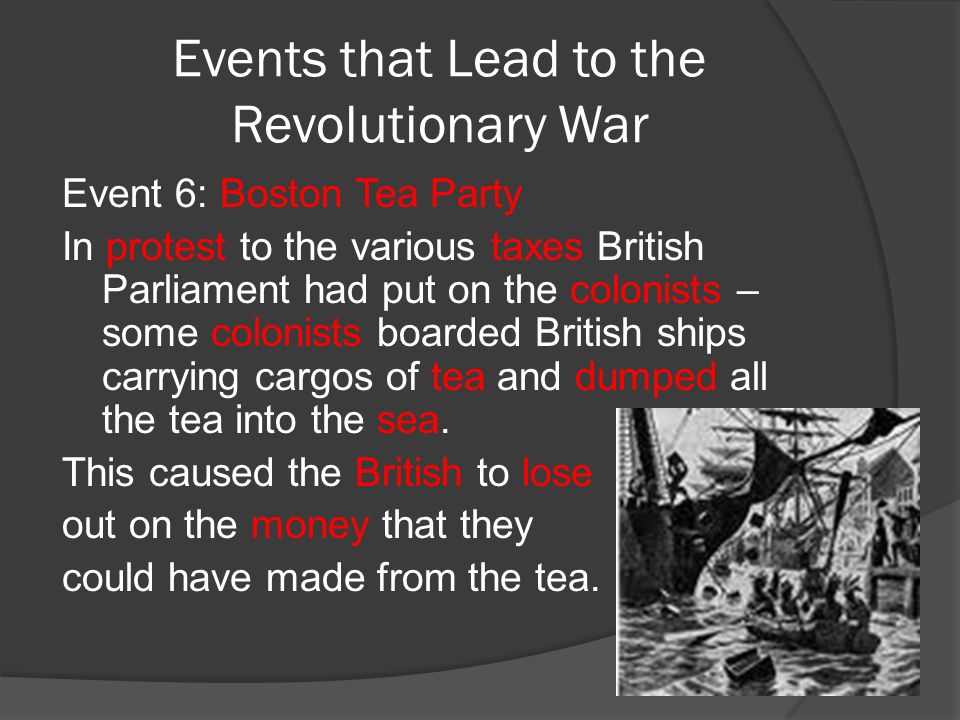 Events that Lead to the Revolutionary War

Event 6: Boston Tea Party

In protest to the various taxes British Parliament had put on the colonists – some colonists boarded British ships carrying cargos of tea and dumped all the tea into the sea.

This caused the British to lose out on the money that they could have made from the tea.